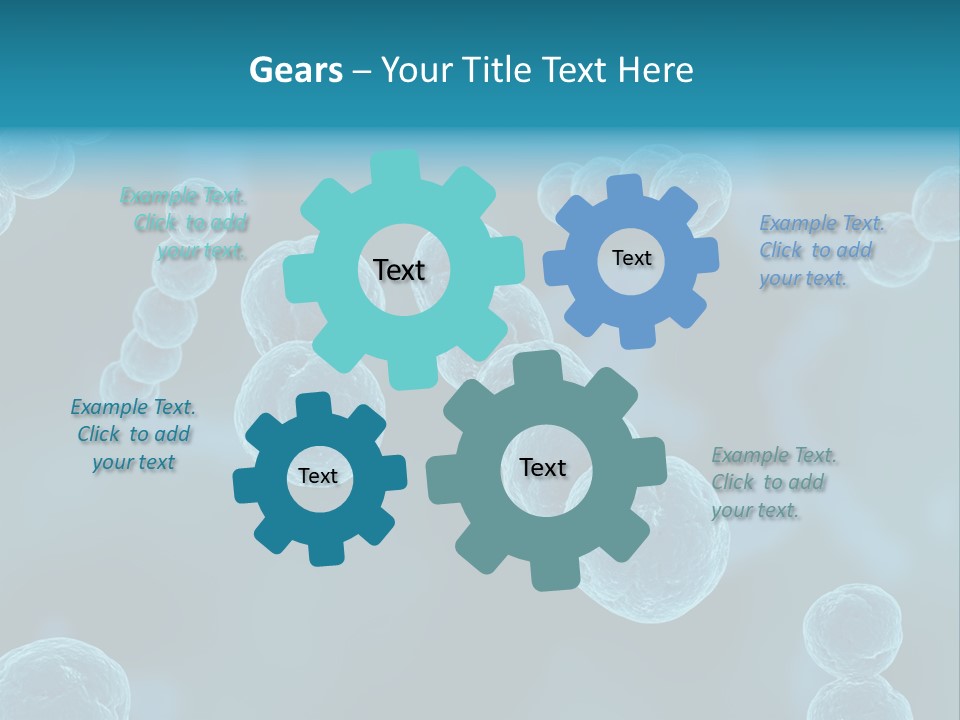 Gears – Your Title Text Here

Example Text. Click to add your text.

Text

Text

Example Text. Click to add your text.

Example Text. Click to add your text

Text

Text

Example Text. Click to add your text.